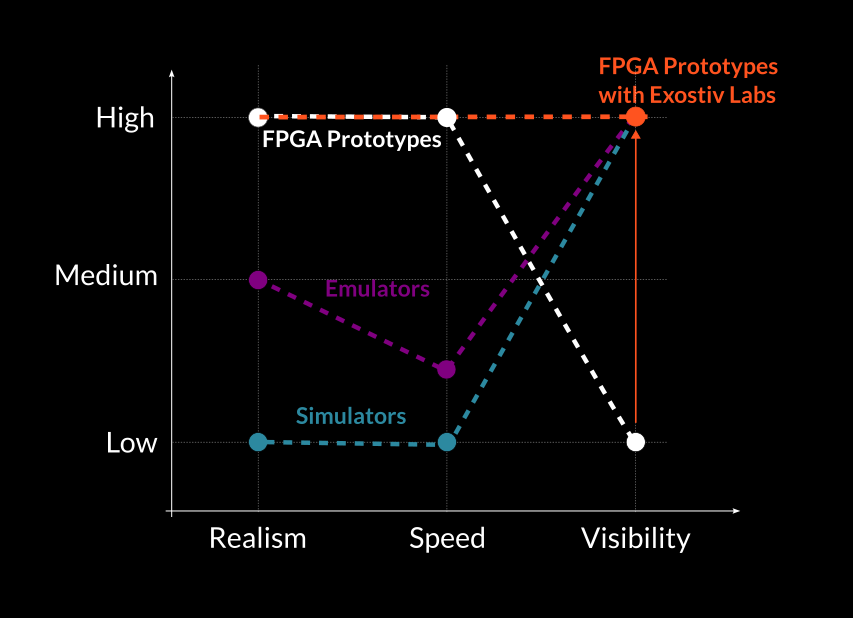 FPGA Prototypes
with Exostiv Labs

High

FPGA Prototypes

Medium

Emulators

Simulators

Low

Realism

Speed

Visibility